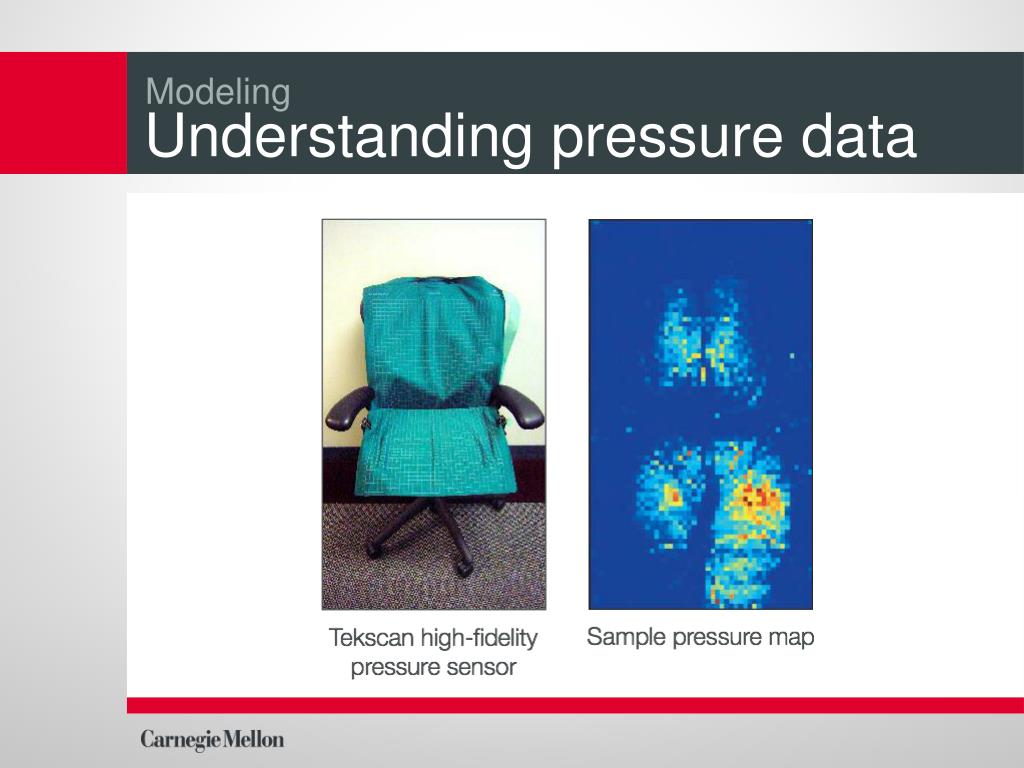 Modeling
Understanding pressure data

Tekscan high-fidelity pressure sensor

Sample pressure map

Carnegie Mellon